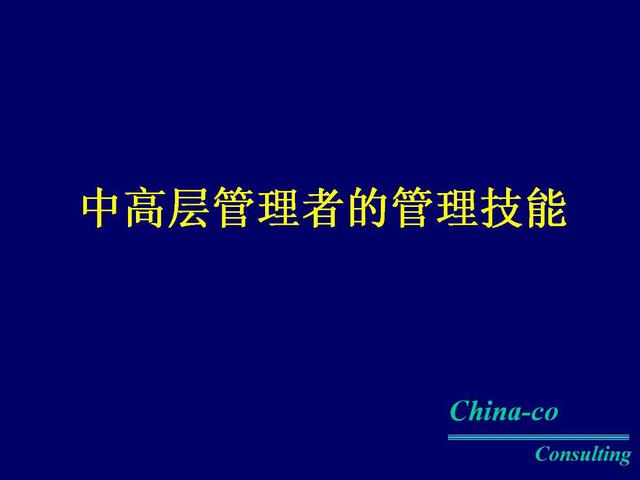 中高层管理者的管理技能

China-co

Consulting